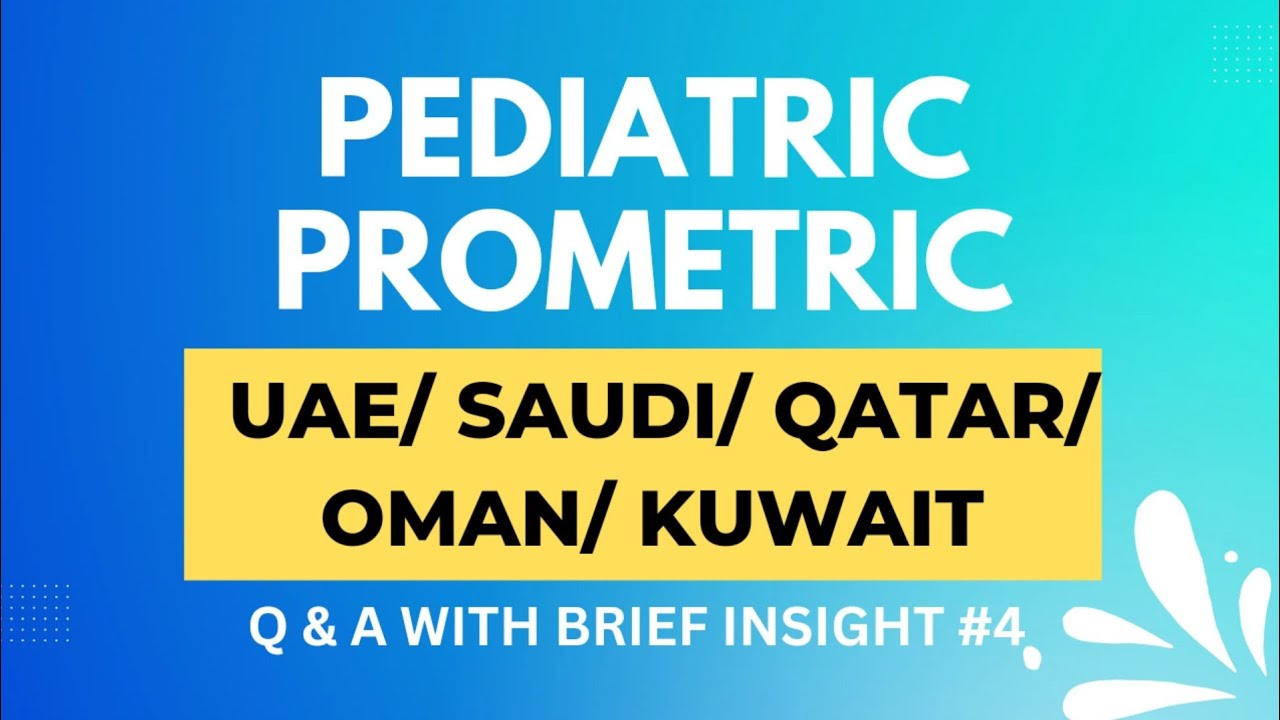 PEDIATRIC PROMETRIC

UAE/ SAUDI/ QATAR/ OMAN/ KUWAIT

Q & A WITH BRIEF INSIGHT #4